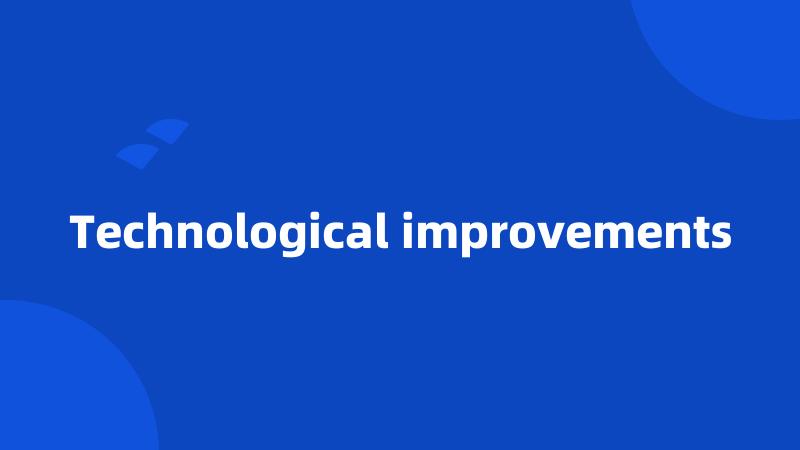 Technological improvements